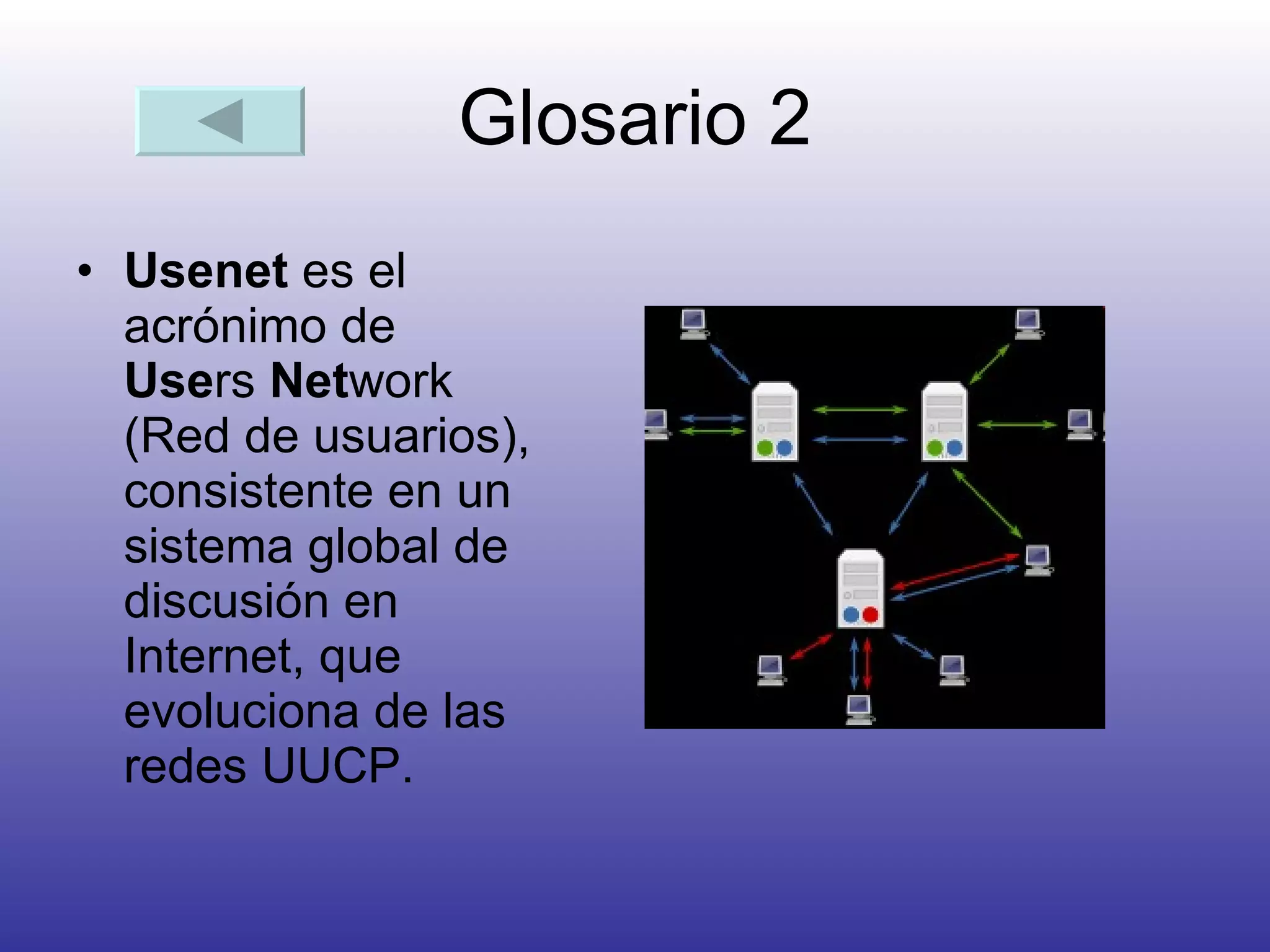 Glosario 2

• Usenet es el acrónimo de Users Network (Red de usuarios), consistente en un sistema global de discusión en Internet, que evoluciona de las redes UUCP.